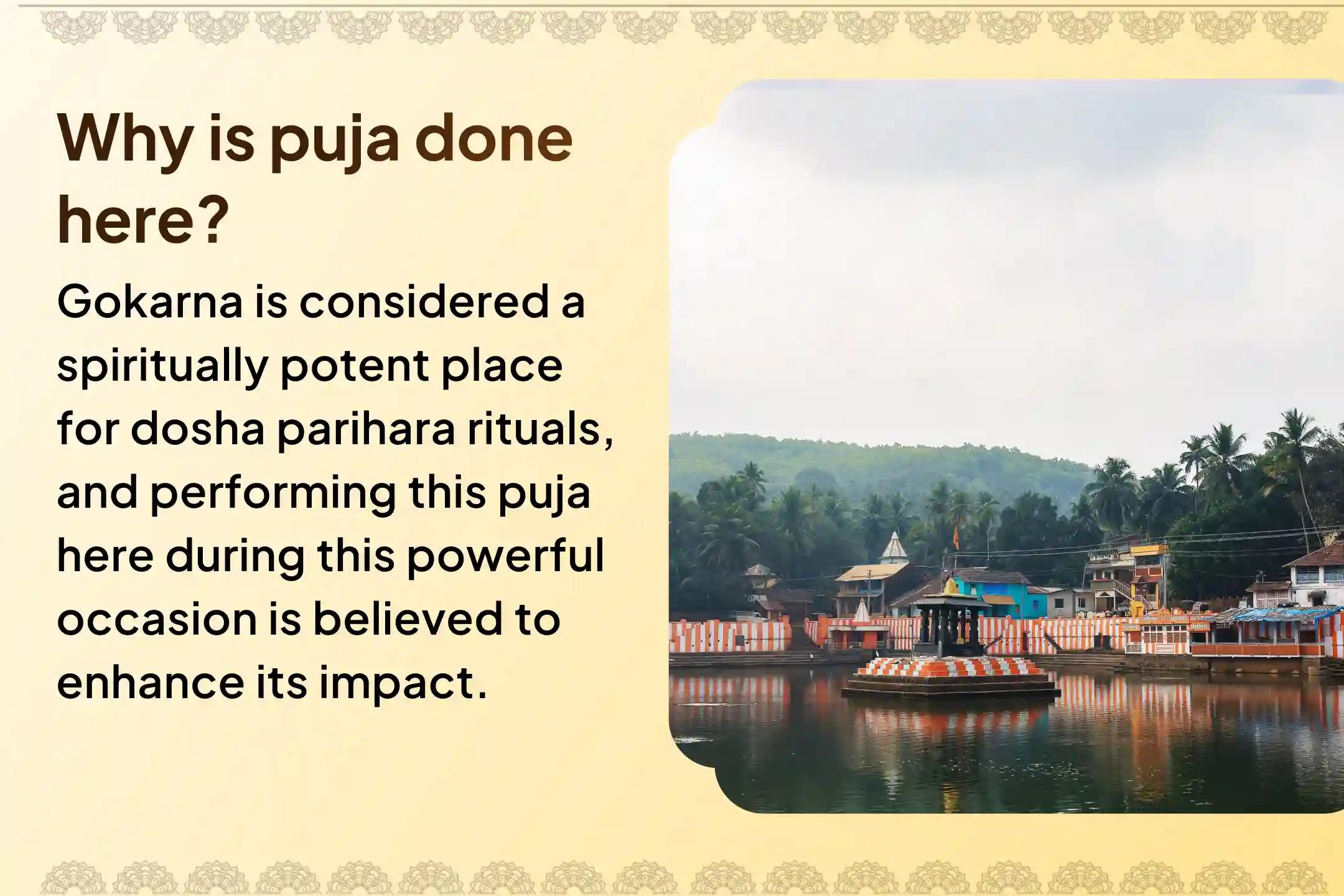 Why is puja done here?

Gokarna is considered a spiritually potent place for dosha parihara rituals, and performing this puja here during this powerful occasion is believed to enhance its impact.